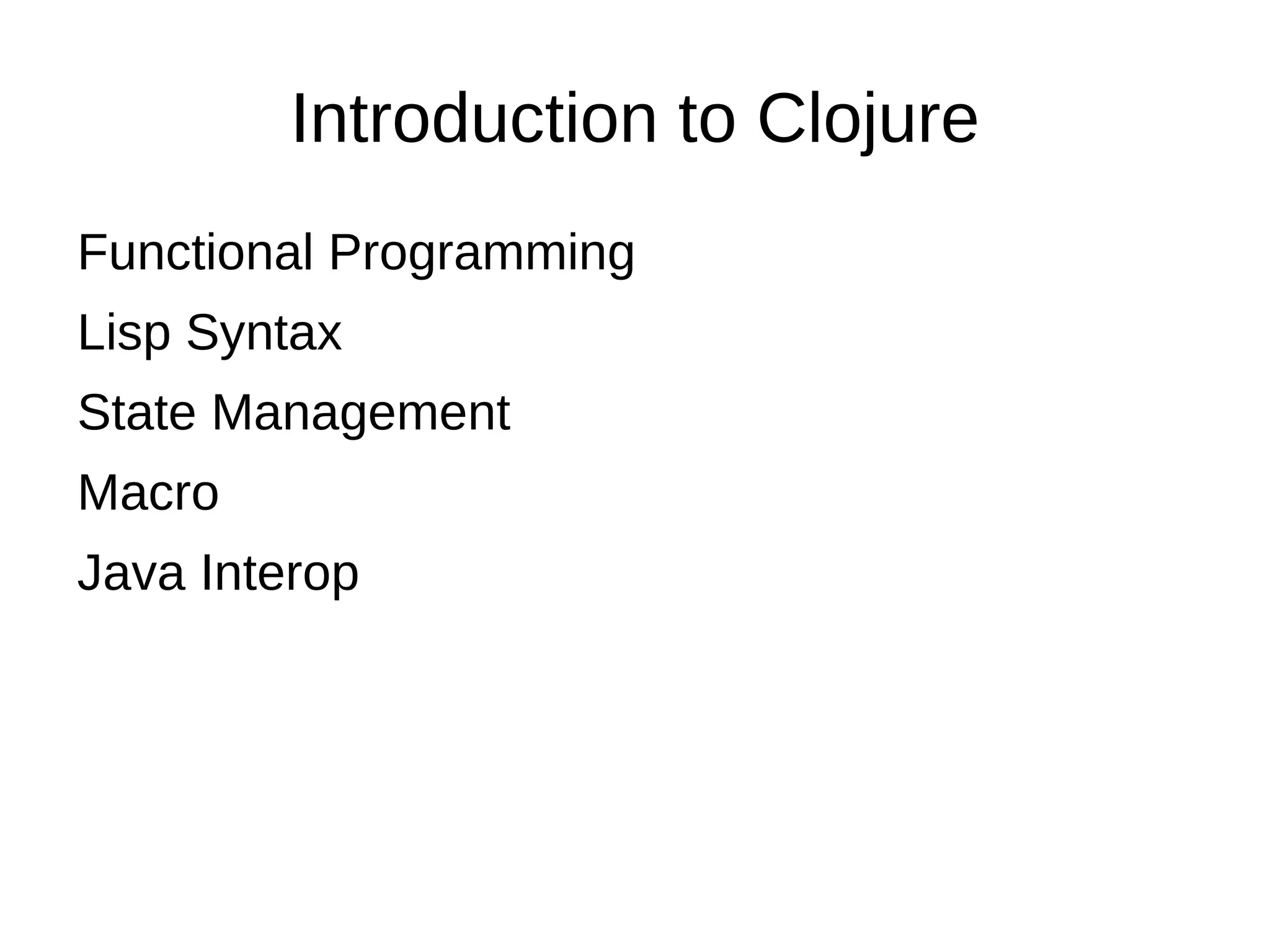 Introduction to Clojure

Functional Programming

Lisp Syntax

State Management

Macro

Java Interop